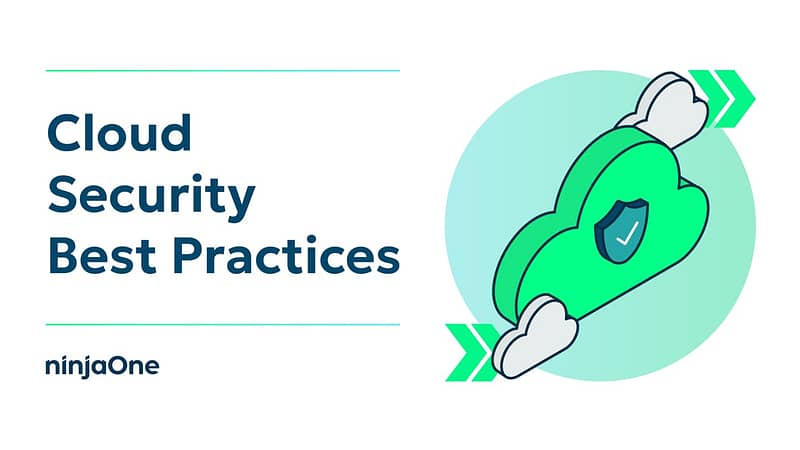 Cloud Security Best Practices

ninjaOne